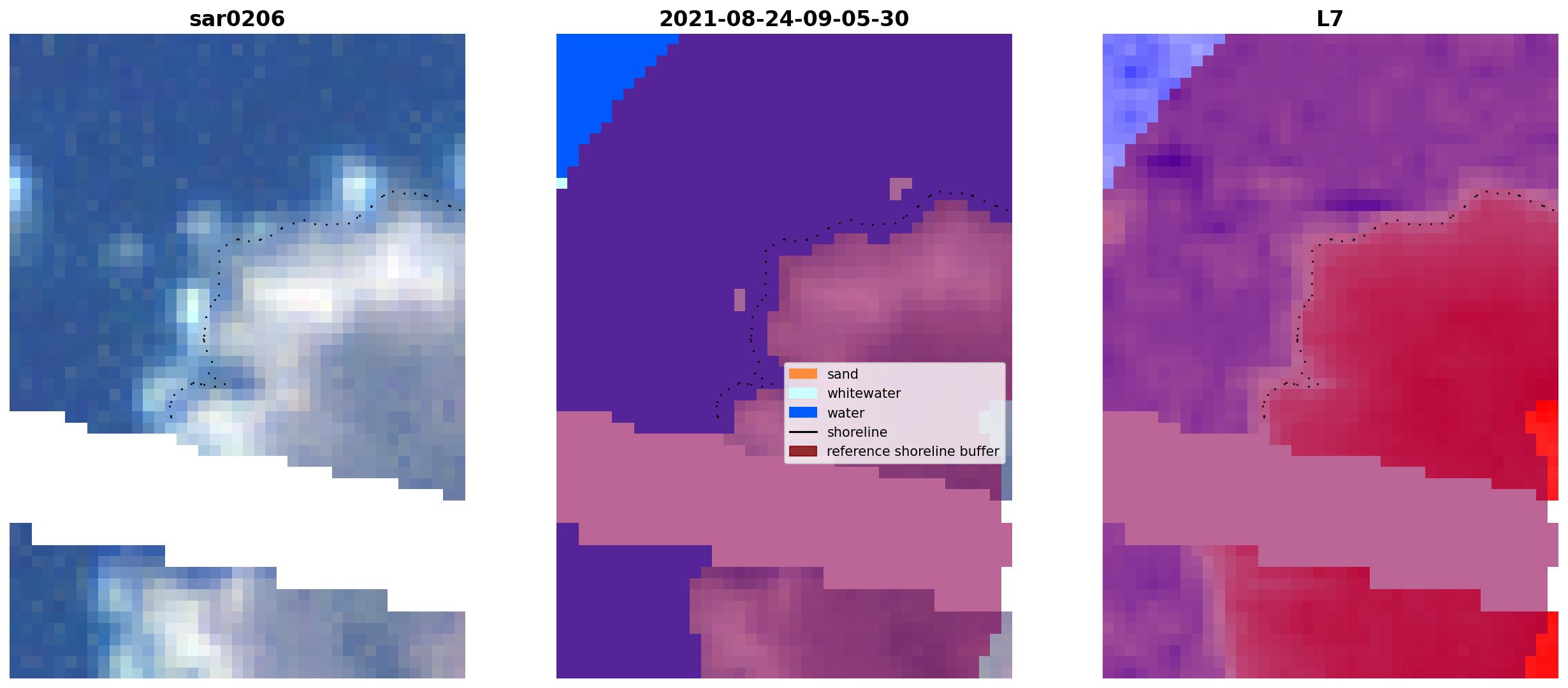 sar0206

2021-08-24-09-05-30

sand
whitewater
water
shoreline
reference shoreline buffer

L7